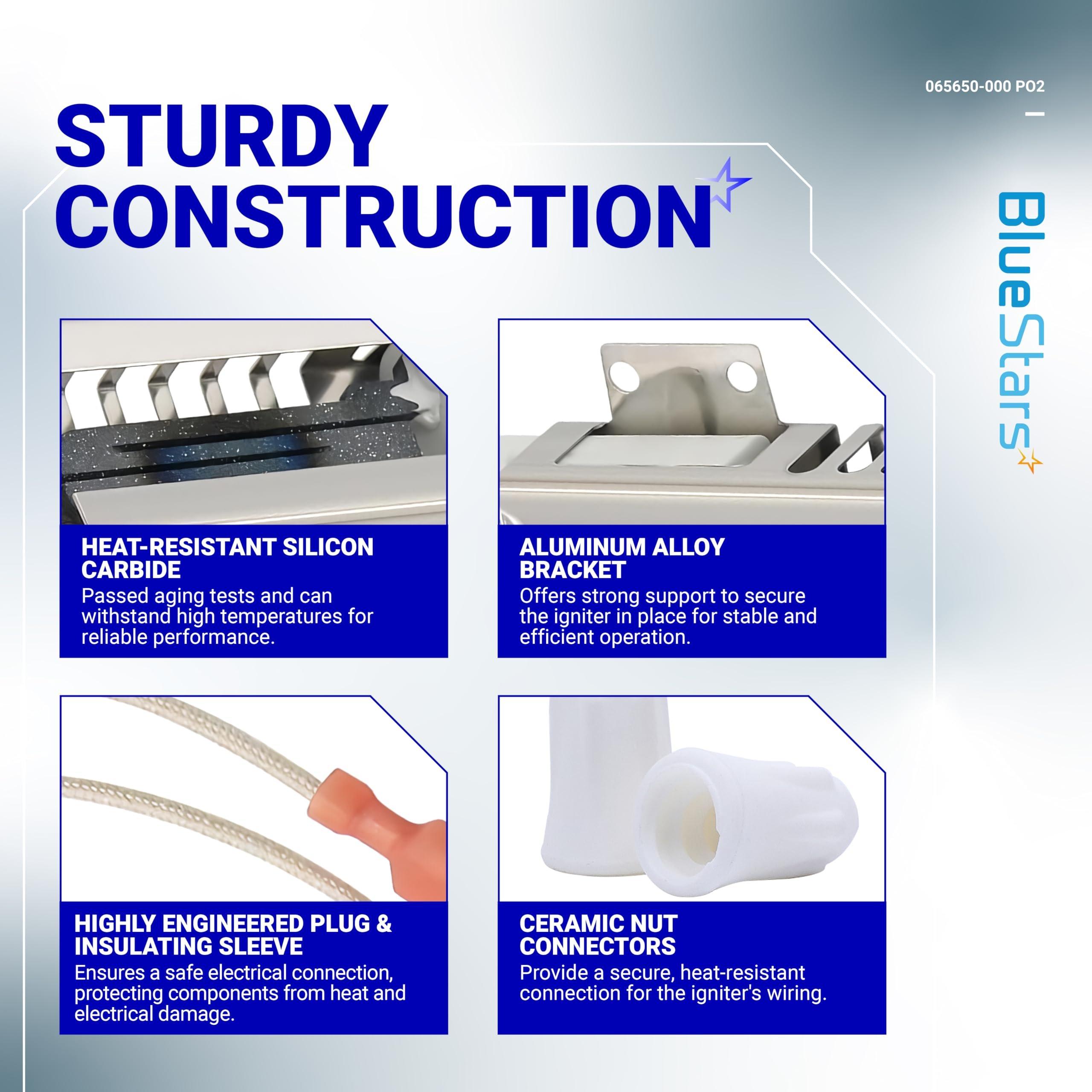 065650-000 PO2

STURDY CONSTRUCTION

BlueStars

HEAT-RESISTANT SILICON CARBIDE
Passed aging tests and can withstand high temperatures for reliable performance.

ALUMINUM ALLOY BRACKET
Offers strong support to secure the igniter in place for stable and efficient operation.

HIGHLY ENGINEERED PLUG & INSULATING SLEEVE
Ensures a safe electrical connection, protecting components from heat and electrical damage.

CERAMIC NUT CONNECTORS
Provide a secure, heat-resistant connection for the igniter's wiring.